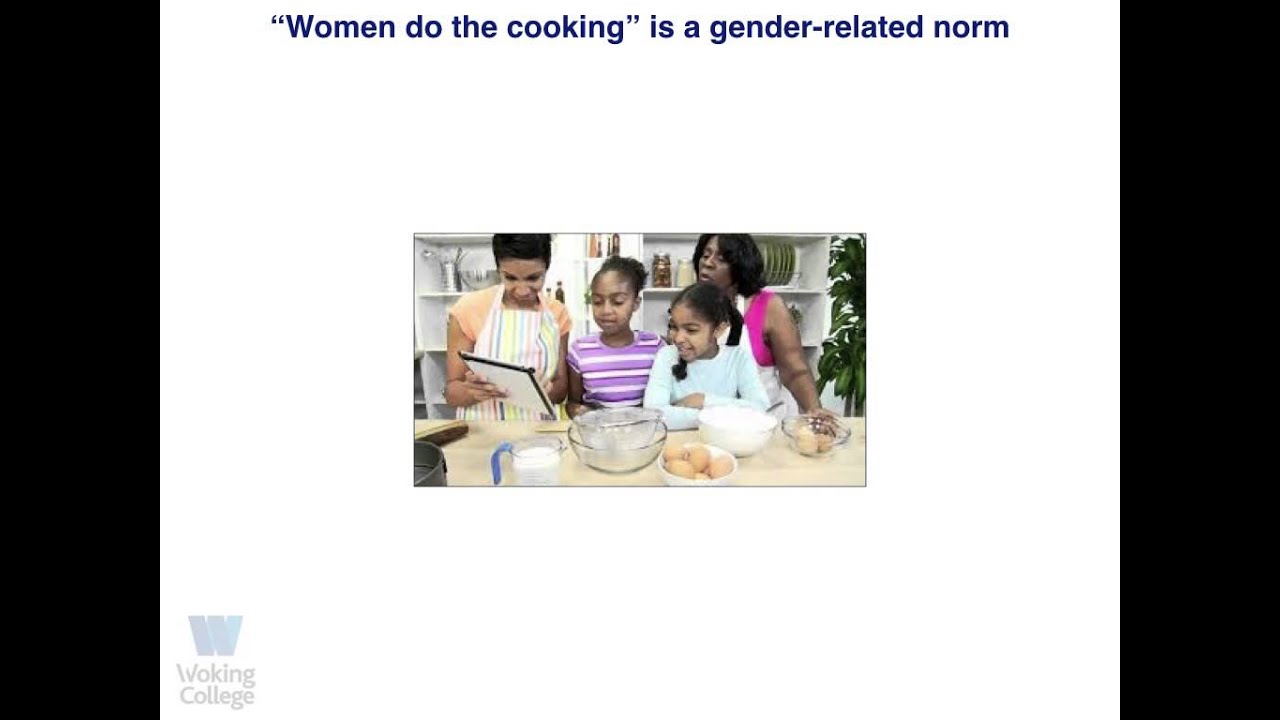 “Women do the cooking” is a gender-related norm

W
Woking College